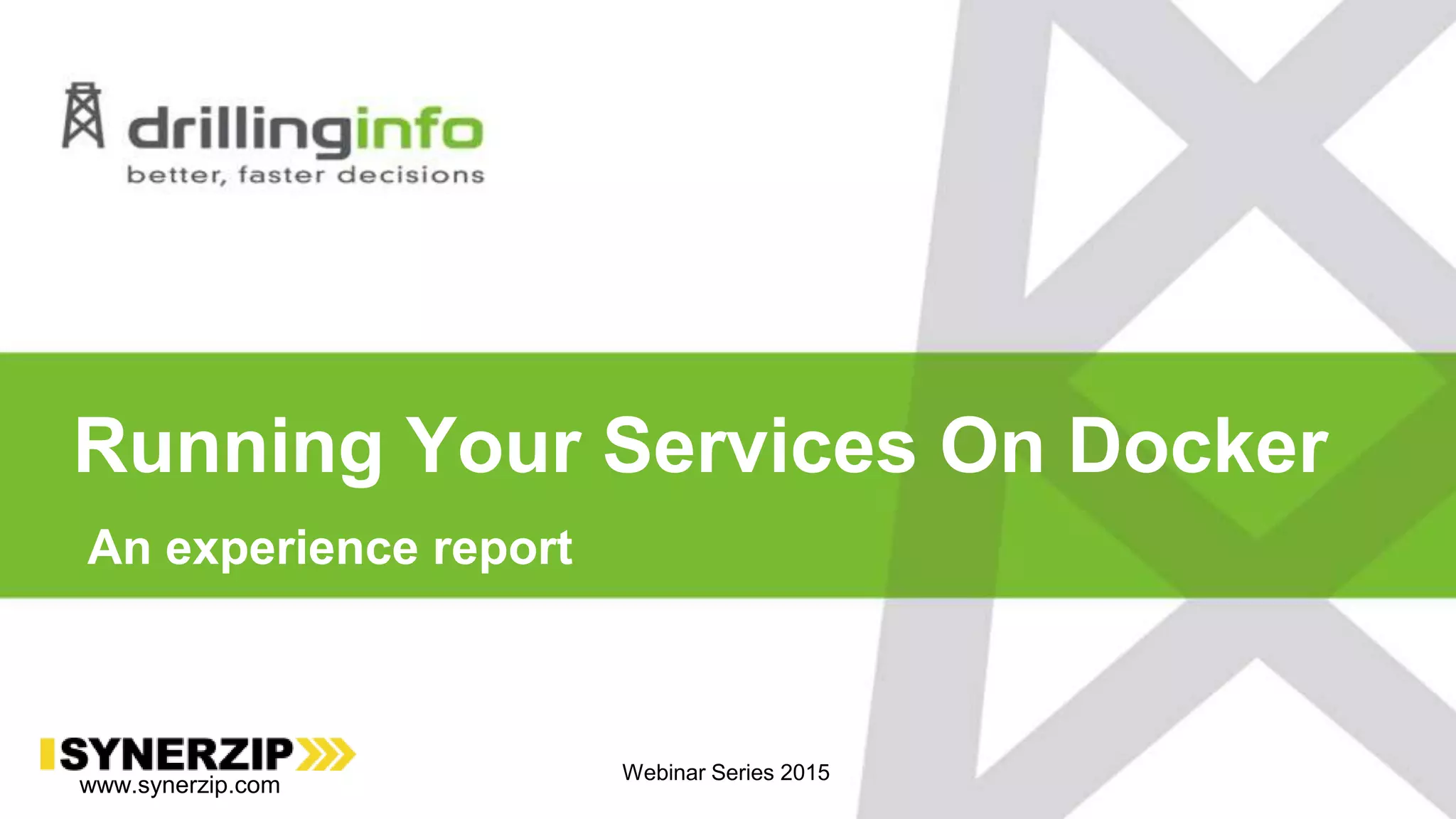 drillinginfo
better, faster decisions

Running Your Services On Docker

An experience report

SYNERZIP
www.synerzip.com

Webinar Series 2015